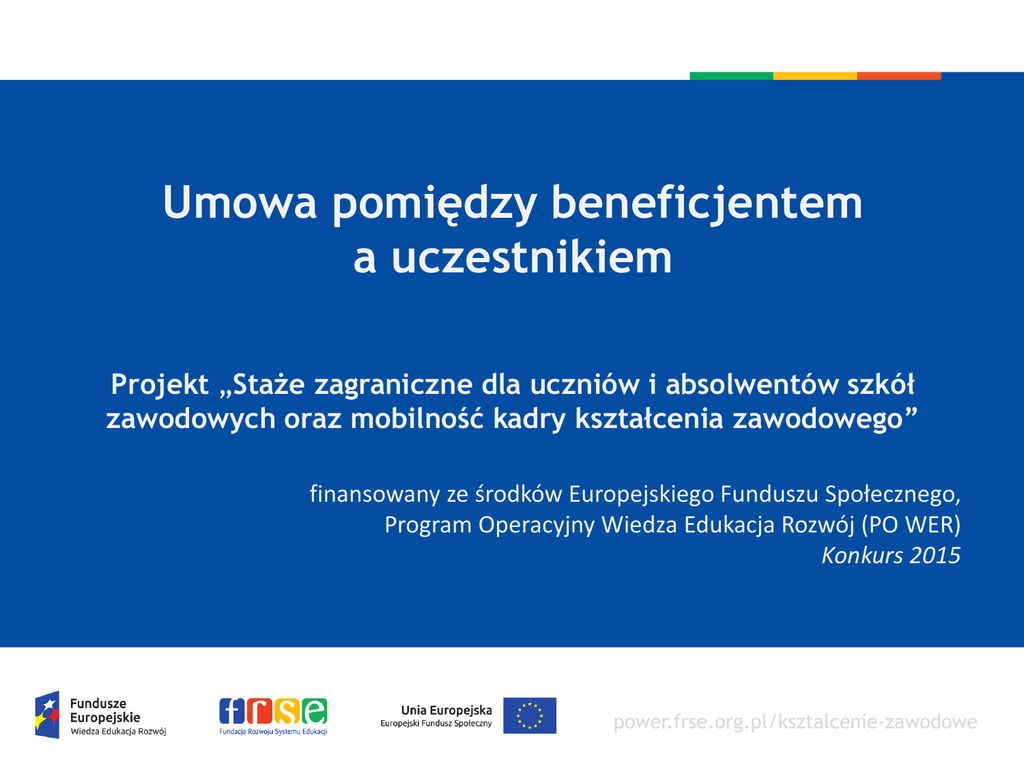 Umowa pomiędzy beneficjentem a uczestnikiem

Projekt „Staże zagraniczne dla uczniów i absolwentów szkół zawodowych oraz mobilność kadry kształcenia zawodowego”

finansowany ze środków Europejskiego Funduszu Społecznego,
Program Operacyjny Wiedza Edukacja Rozwój (PO WER)
Konkurs 2015

Fundusze Europejskie
Wiedza Edukacja Rozwój

frse
Fundacja Rozwoju Systemu Edukacji

Unia Europejska
Europejski Fundusz Społeczny

power.frse.org.pl/ksztalcenie-zawodowe